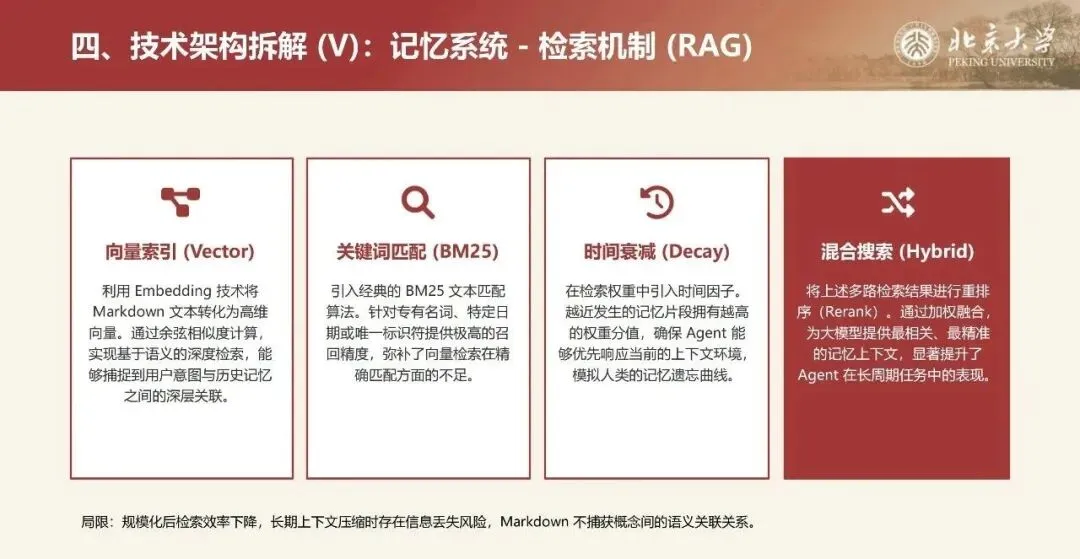 四、技术架构拆解 (V)：记忆系统 - 检索机制 (RAG)

北京大学
PEKING UNIVERSITY

向量索引 (Vector)

利用 Embedding 技术将 Markdown 文本转化为高维向量。通过余弦相似度计算，实现基于语义的深度检索，能够捕捉到用户意图与历史记忆之间的深层关联。

关键词匹配 (BM25)

引入经典的 BM25 文本匹配算法。针对专有名词、特定日期或唯一标识符提供极高的召回精度，弥补了向量检索在精确匹配方面的不足。

时间衰减 (Decay)

在检索权重中引入时间因子。越近发生的记忆片段拥有越高的权重分值，确保 Agent 能够优先响应当前的上下文环境，模拟人类的记忆遗忘曲线。

混合搜索 (Hybrid)

将上述多路检索结果进行重排序（Rerank）。通过加权融合，为大模型提供最相关、最精准的记忆上下文，显著提升了 Agent 在长周期任务中的表现。

局限：规模化后检索效率下降，长期上下文压缩时存在信息丢失风险，Markdown 不捕获概念间的语义关联关系。